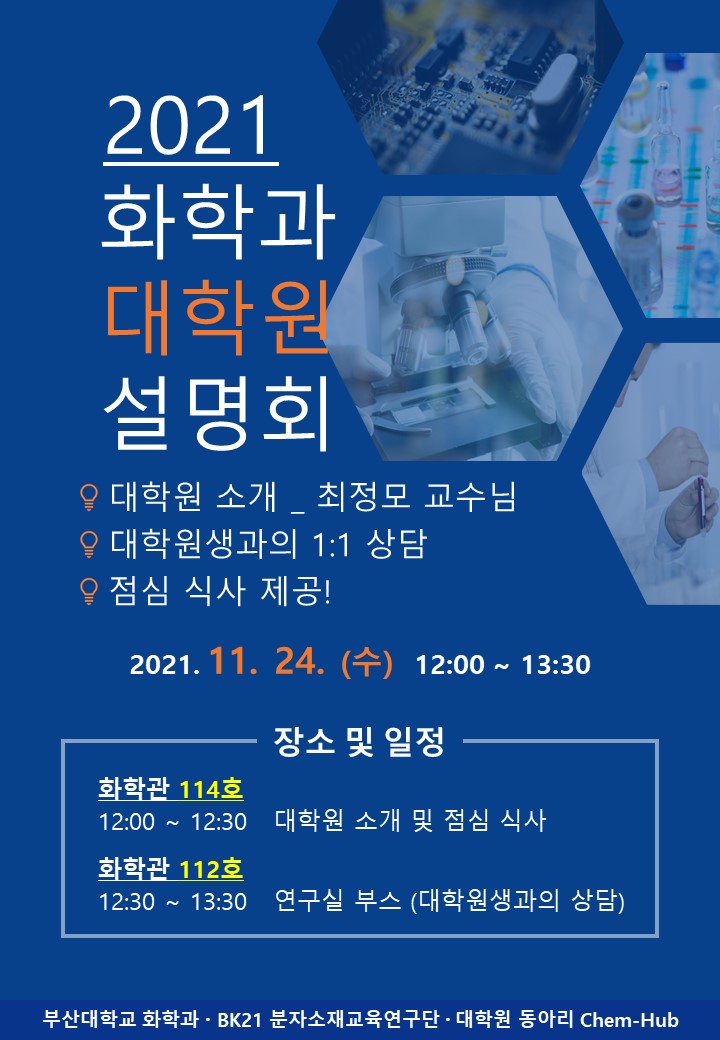 2021
화학과
대학원
설명회

대학원 소개 _ 최정모 교수님
대학원생과의 1:1 상담
점심 식사 제공!

2021. 11. 24. (수) 12:00 ~ 13:30

장소 및 일정

화학관 114호
12:00 ~ 12:30 대학원 소개 및 점심 식사

화학관 112호
12:30 ~ 13:30 연구실 부스 (대학원생과의 상담)

부산대학교 화학과 · BK21 분자소재교육연구단 · 대학원 동아리 Chem-Hub